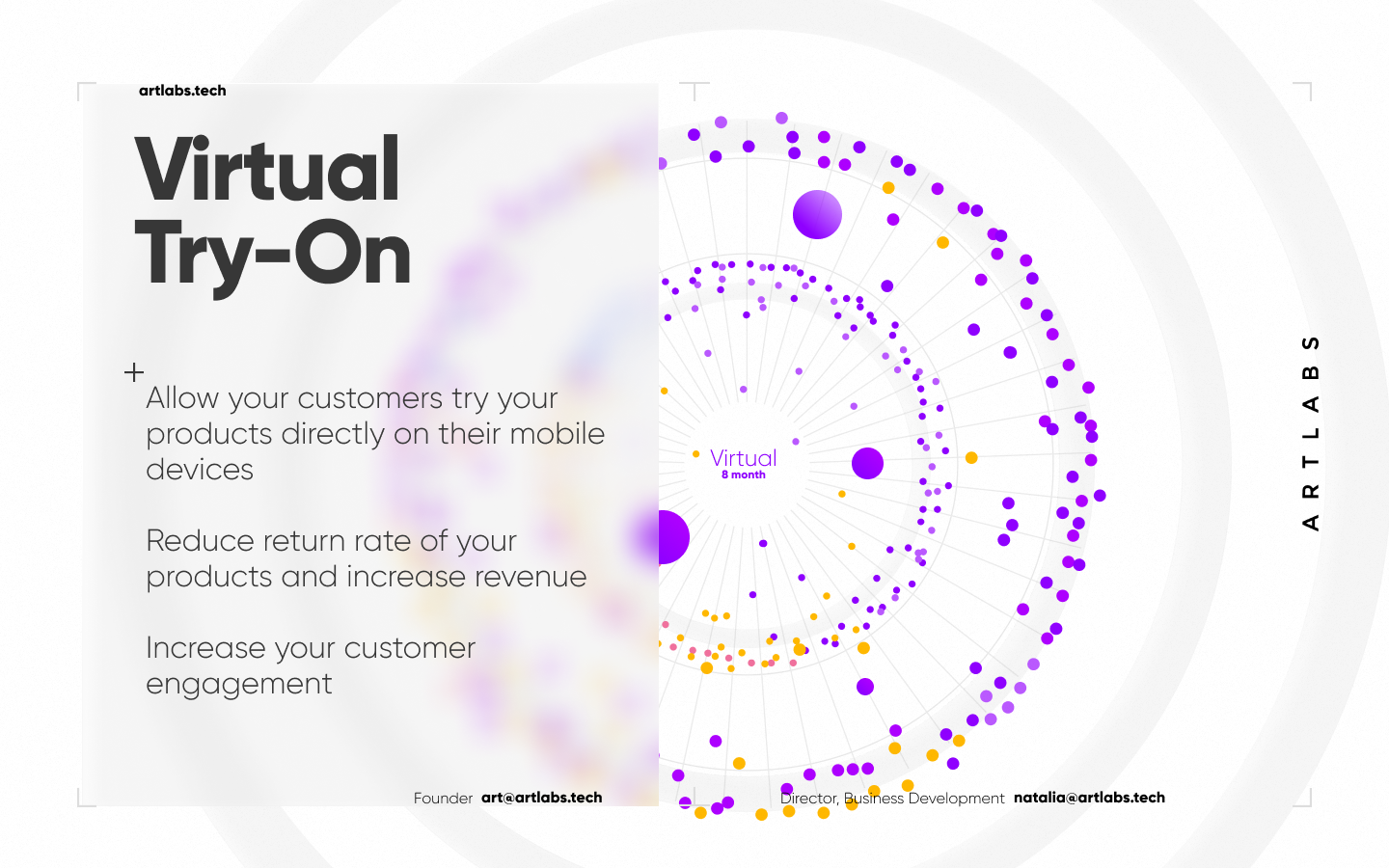 artlabs.tech

Virtual Try-On

+
Allow your customers try your products directly on their mobile devices

Reduce return rate of your products and increase revenue

Increase your customer engagement

Virtual
8 month

ARTLABS

Founder art@artlabs.tech

Director, Business Development natalia@artlabs.tech